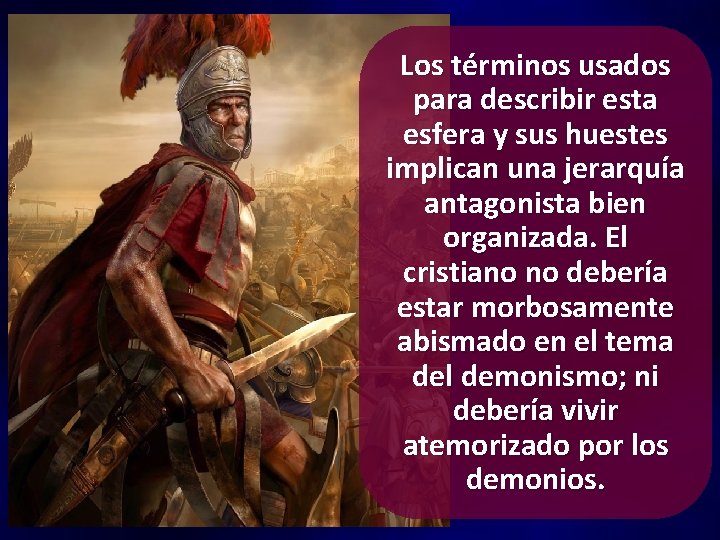 Los términos usados para describir esta esfera y sus huestes implican una jerarquía antagonista bien organizada. El cristiano no debería estar morbosamente abismado en el tema del demonismo; ni debería vivir atemorizado por los demonios.